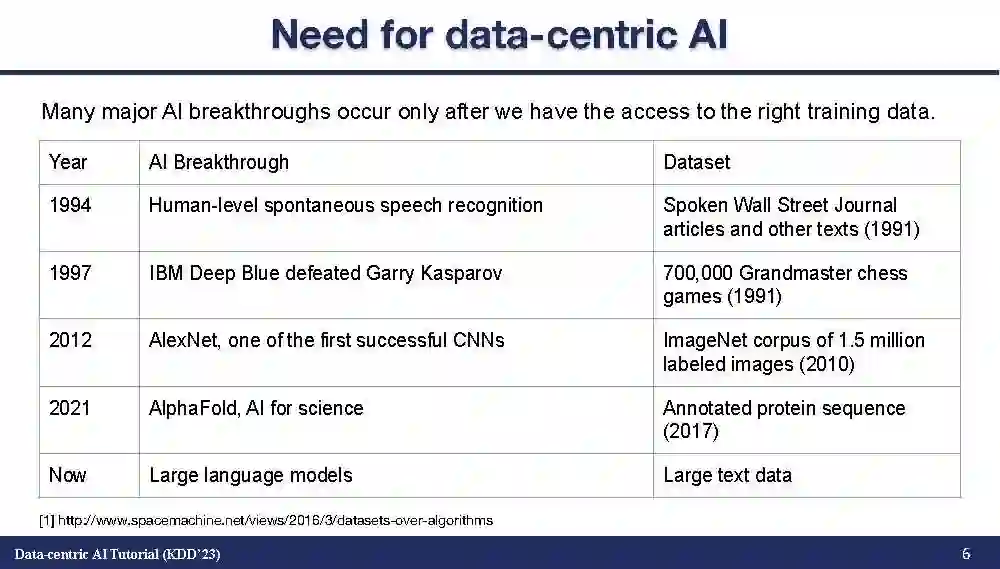 Need for data-centric AI

Many major AI breakthroughs occur only after we have the access to the right training data.

| Year | AI Breakthrough | Dataset |
|---|---|---|
| 1994 | Human-level spontaneous speech recognition | Spoken Wall Street Journal articles and other texts (1991) |
| 1997 | IBM Deep Blue defeated Garry Kasparov | 700,000 Grandmaster chess games (1991) |
| 2012 | AlexNet, one of the first successful CNNs | ImageNet corpus of 1.5 million labeled images (2010) |
| 2021 | AlphaFold, AI for science | Annotated protein sequence (2017) |
| Now | Large language models | Large text data |

[1] http://www.spacemachine.net/views/2016/3/datasets-over-algorithms

Data-centric AI Tutorial (KDD'23)

6